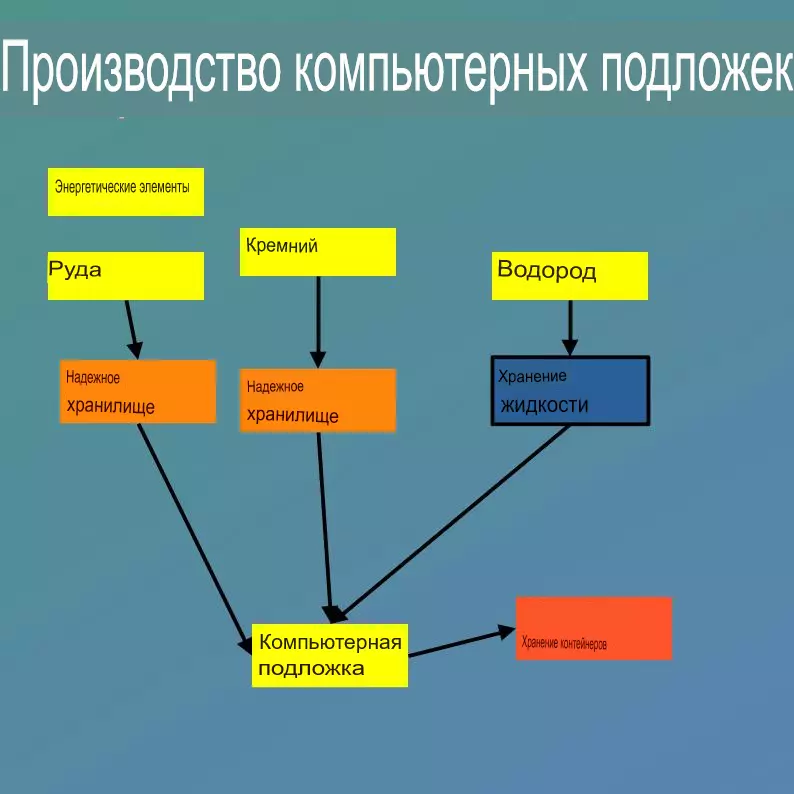 Производство компьютерных подложек

Энергетические элементы

Руда

Кремний

Водород

Надежное хранилище

Надежное хранилище

Хранение жидкости

Компьютерная подложка

Хранение контейнеров